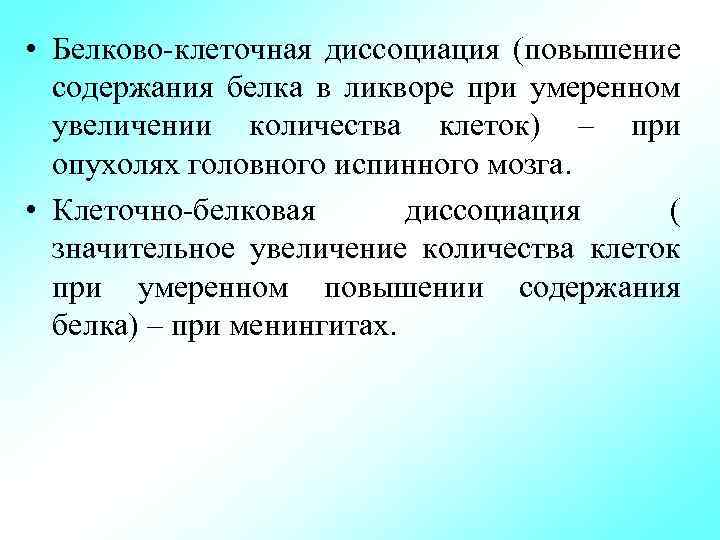 • Белково-клеточная диссоциация (повышение содержания белка в ликворе при умеренном увеличении количества клеток) – при опухолях головного испинного мозга.

• Клеточно-белковая диссоциация ( значительное увеличение количества клеток при умеренном повышении содержания белка) – при менингитах.